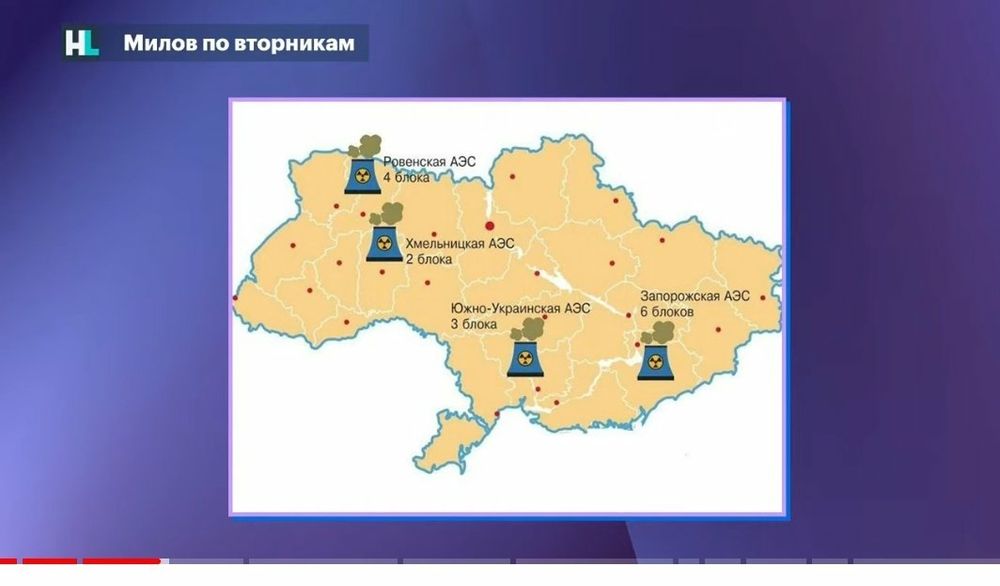 HL Милов по вторникам

Ровенская АЭС
4 блока

Хмельницкая АЭС
2 блока

Южно-Украинская АЭС
3 блока

Запорожская АЭС
6 блоков